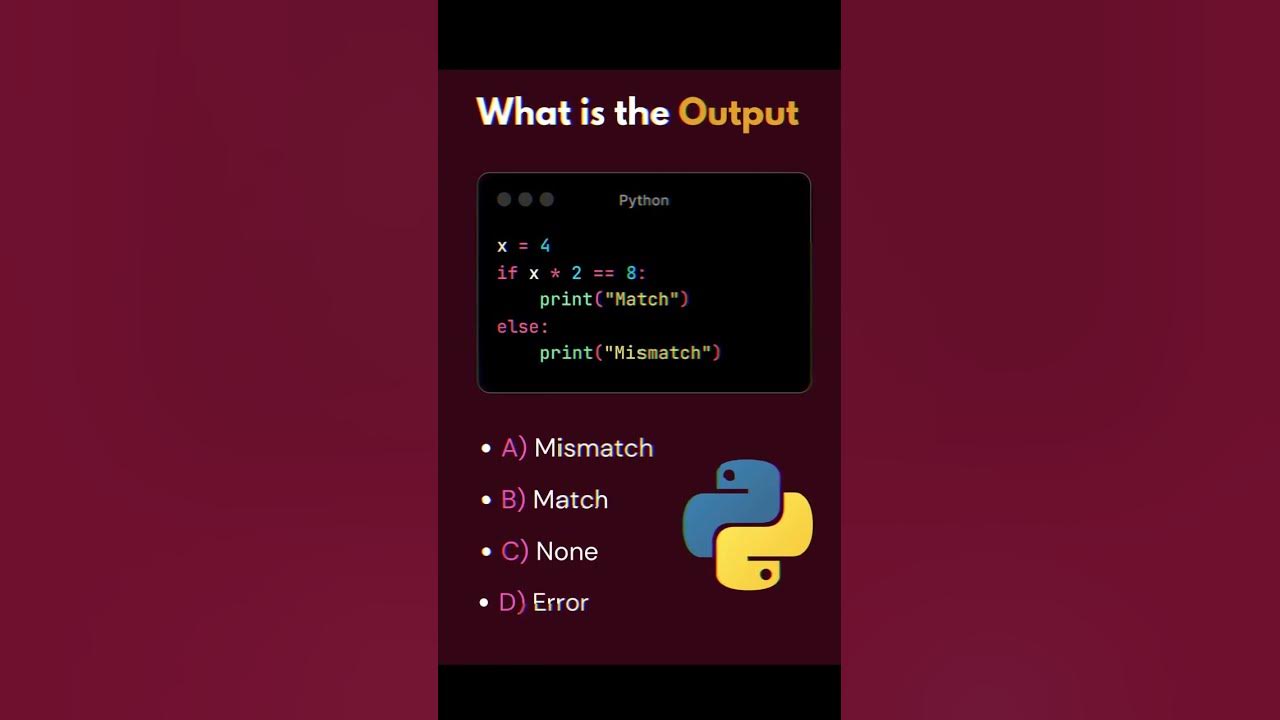 What is the Output

Python

x = 4
if x * 2 == 8:
    print("Match")
else:
    print("Mismatch")

• A) Mismatch
• B) Match
• C) None
• D) Error